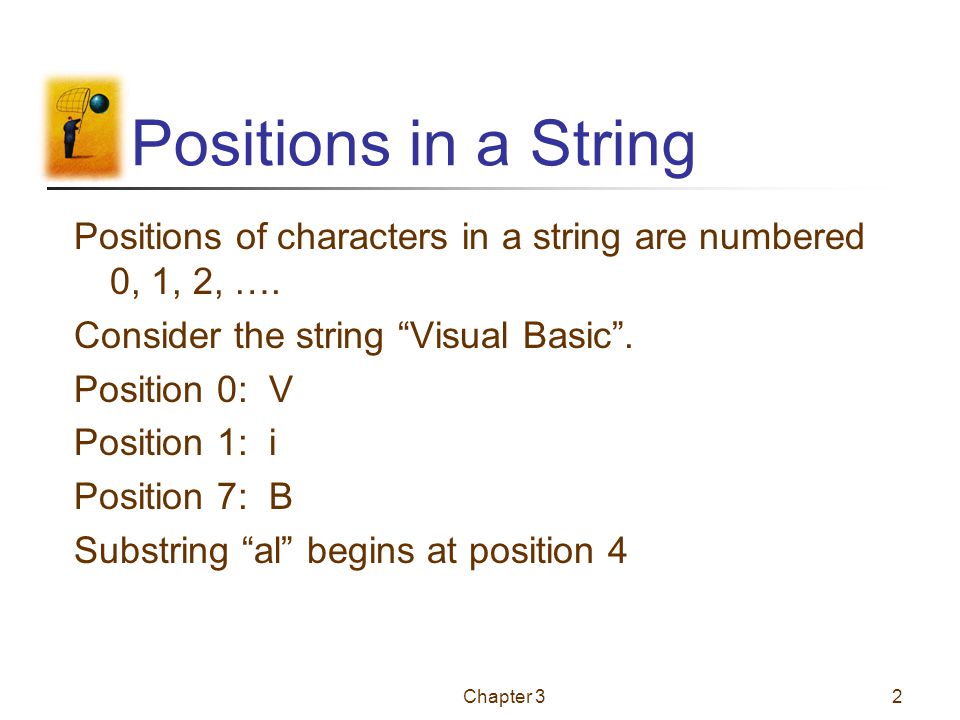 Positions in a String

Positions of characters in a string are numbered 0, 1, 2, ….

Consider the string “Visual Basic”.

Position 0: V

Position 1: i

Position 7: B

Substring “al” begins at position 4

Chapter 3

2